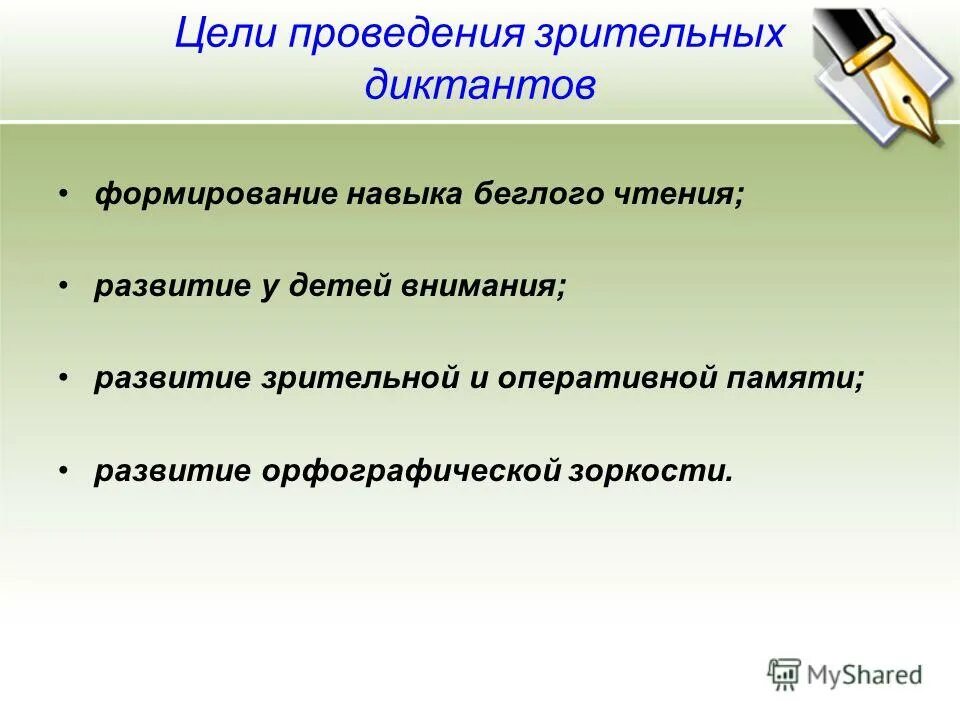 Цели проведения зрительных диктантов

• формирование навыка беглого чтения;

• развитие у детей внимания;

• развитие зрительной и оперативной памяти;

• развитие орфографической зоркости.

MyShared